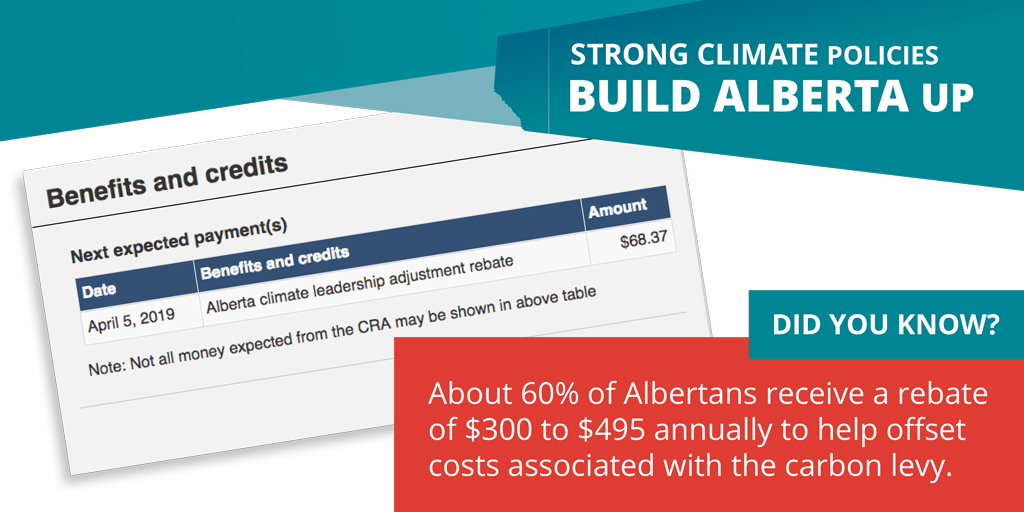 STRONG CLIMATE POLICIES
BUILD ALBERTA UP

Benefits and credits

Next expected payment(s)

| Date | Benefits and credits | Amount |
|---|---|---|
| April 5, 2019 | Alberta climate leadership adjustment rebate | $68.37 |

Note: Not all money expected from the CRA may be shown in above table

DID YOU KNOW?

About 60% of Albertans receive a rebate of $300 to $495 annually to help offset costs associated with the carbon levy.